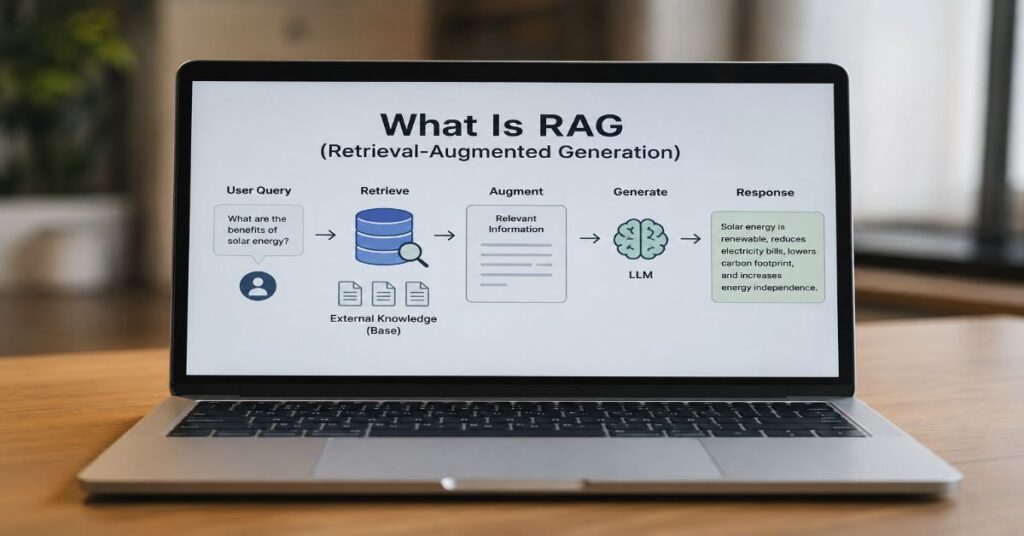 What Is RAG
(Retrieval-Augmented Generation)

User Query

What are the benefits of solar energy?

Retrieve

External Knowledge (Base)

Augment

Relevant Information

Generate

LLM

Response

Solar energy is renewable, reduces electricity bills, lowers carbon footprint, and increases energy independence.